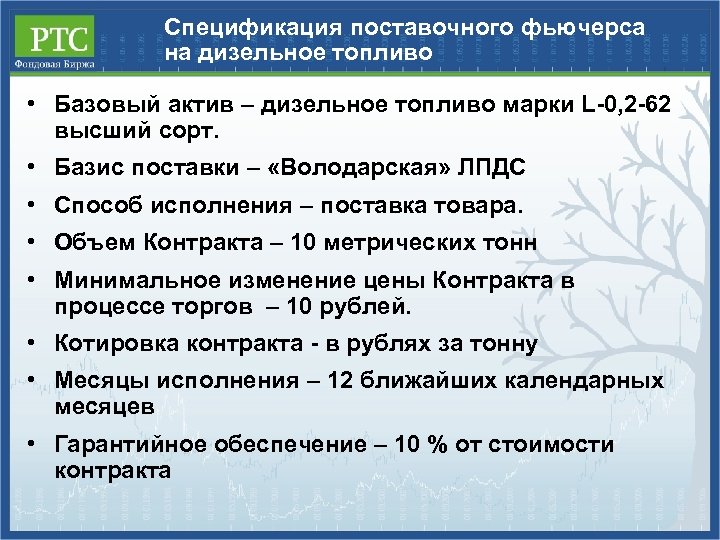 РТС
Фондовая Биржа

Спецификация поставочного фьючерса на дизельное топливо

• Базовый актив – дизельное топливо марки L-0,2-62 высший сорт.
• Базис поставки – «Володарская» ЛПДС
• Способ исполнения – поставка товара.
• Объем Контракта – 10 метрических тонн
• Минимальное изменение цены Контракта в процессе торгов – 10 рублей.
• Котировка контракта - в рублях за тонну
• Месяцы исполнения – 12 ближайших календарных месяцев
• Гарантийное обеспечение – 10 % от стоимости контракта